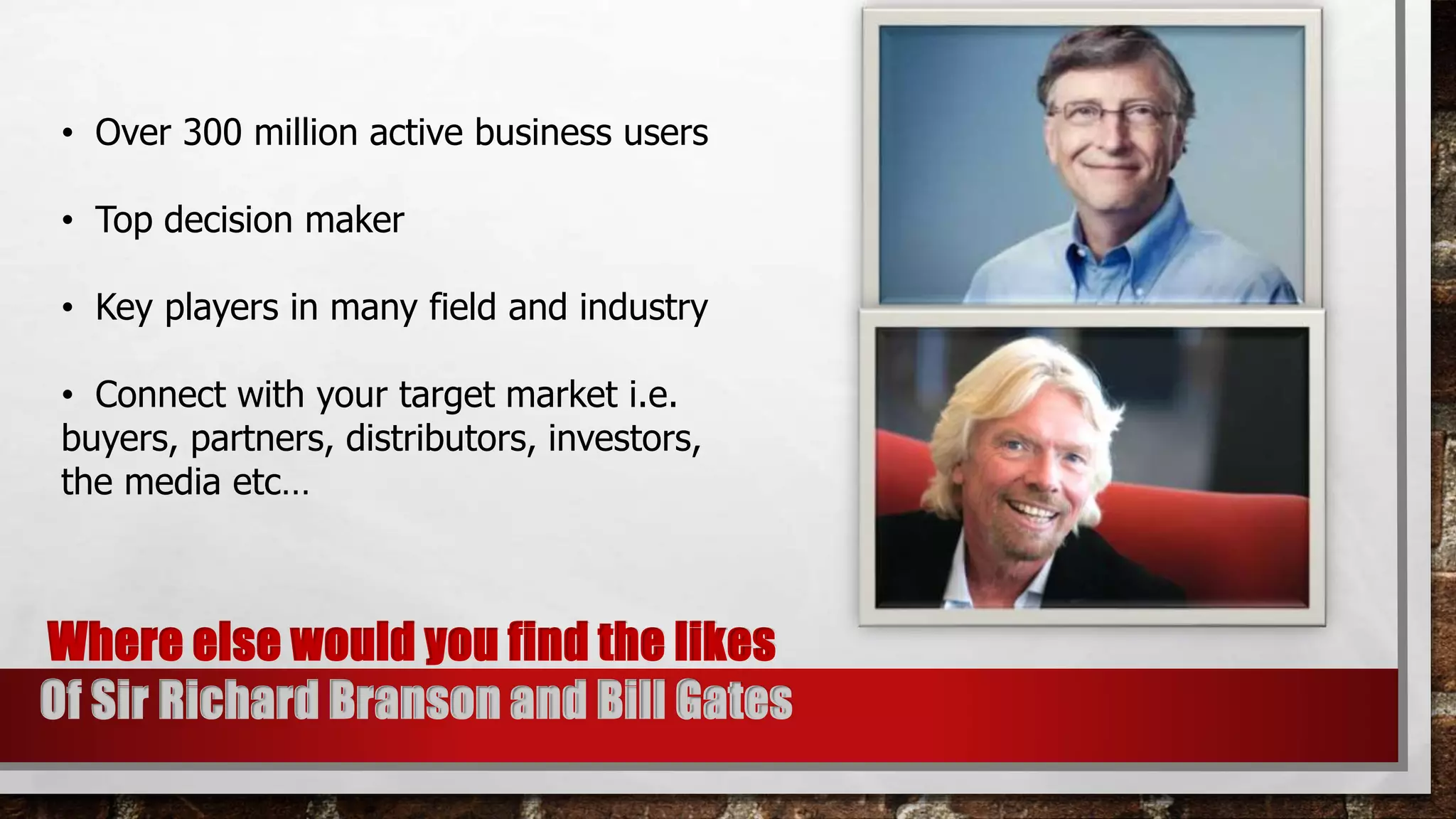 • Over 300 million active business users

• Top decision maker

• Key players in many field and industry

• Connect with your target market i.e. buyers, partners, distributors, investors, the media etc…

Where else would you find the likes
Of Sir Richard Branson and Bill Gates